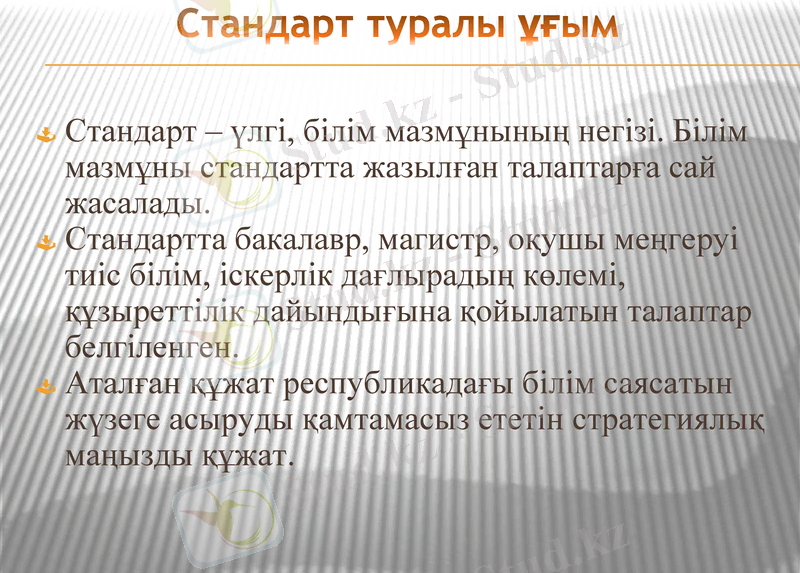 Стандарт туралы ұғым

Стандарт – үлгі, білім мазмұнының негізі. Білім мазмұны стандартта жазылған талаптарға сай жасалады.

Стандартта бакалавр, магистр, оқушы меңгеруі тиіс білім, іскерлік дағлырадың көлемі, құзыреттілік дайындығына қойылатын талаптар белгіленген.

Аталған құжат республикадағы білім саясатын жүзеге асыруды қамтамасыз ететін стратегиялық маңызды құжат.

Stud.kz - Stud.kz